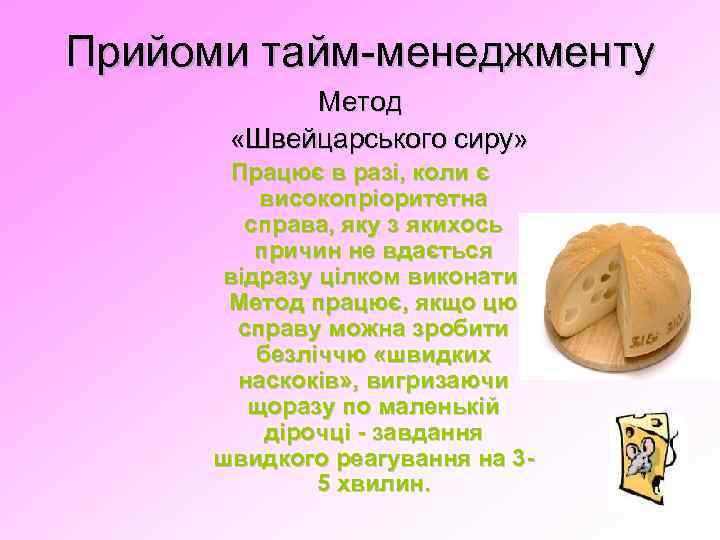 Прийоми тайм-менеджменту

Метод «Швейцарського сиру»

Працює в разі, коли є високопріоритетна справа, яку з якихось причин не вдається відразу цілком виконати. Метод працює, якщо цю справу можна зробити безліччю «швидких наскоків», вигризаючи щоразу по маленькій дірочці - завдання швидкого реагування на 3-5 хвилин.